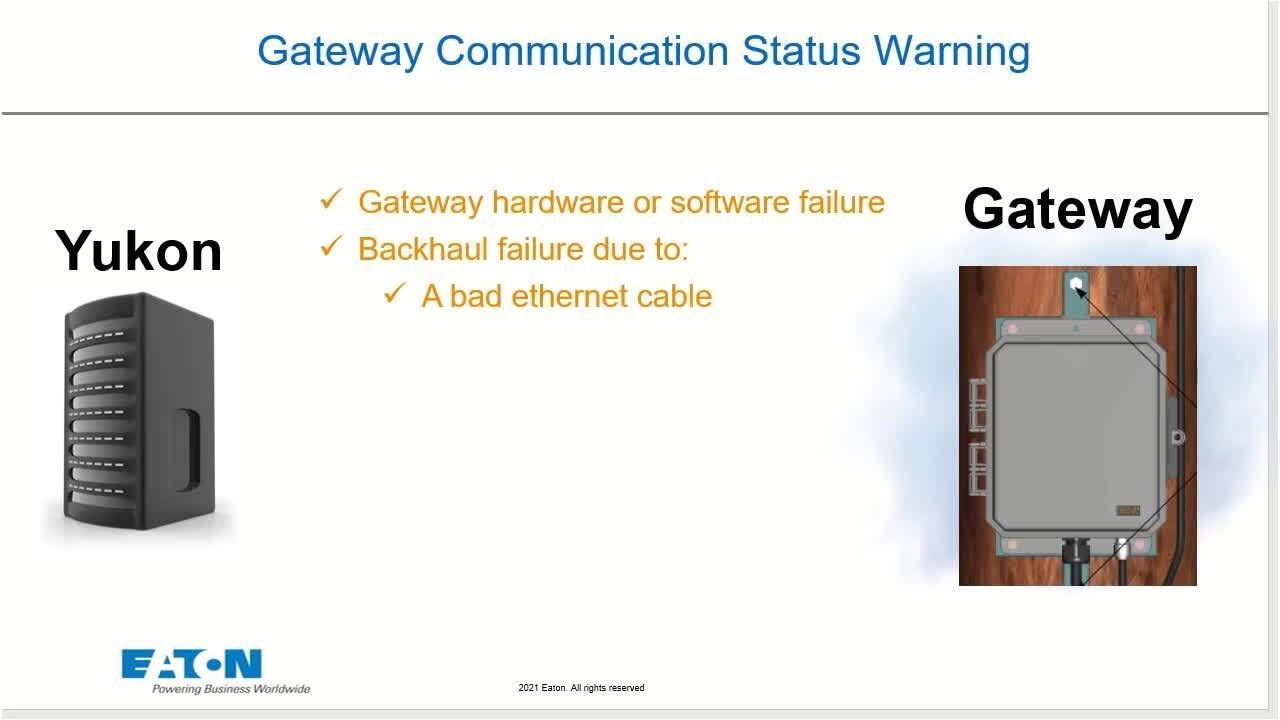 Gateway Communication Status Warning

Yukon

✓ Gateway hardware or software failure
✓ Backhaul failure due to:
✓ A bad ethernet cable

Gateway

EATON
Powering Business Worldwide

2021 Eaton. All rights reserved